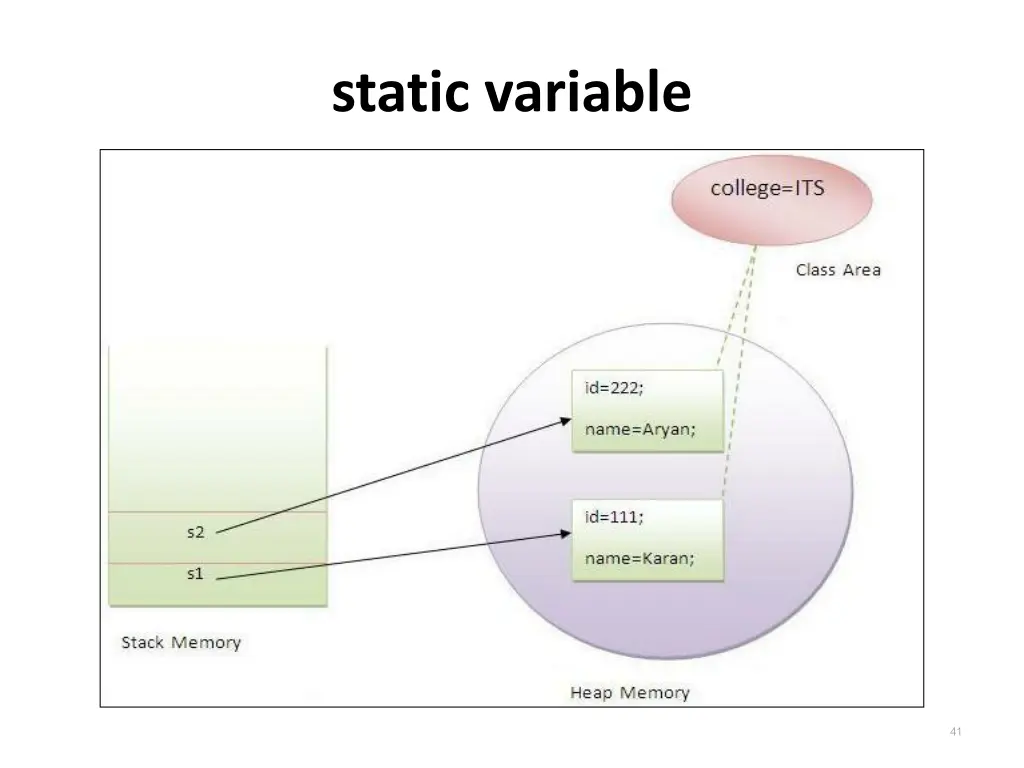 static variable

college=ITS

Class Area

id=222;

name=Aryan;

id=111;

name=Karan;

s2

s1

Stack Memory

Heap Memory

41